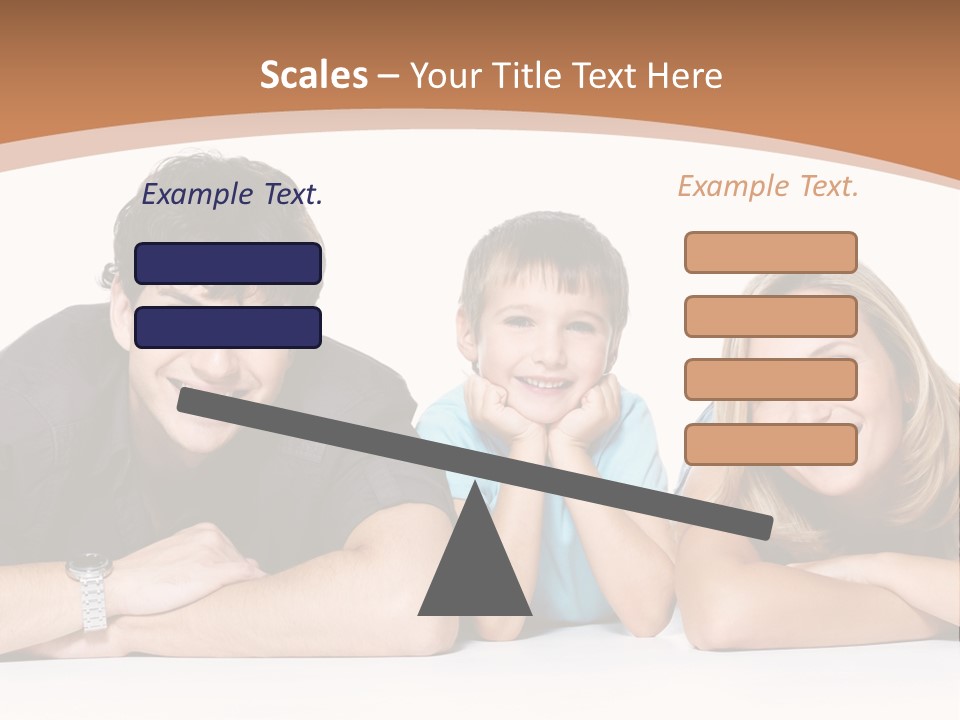 Scales – Your Title Text Here

Example Text.

Example Text.